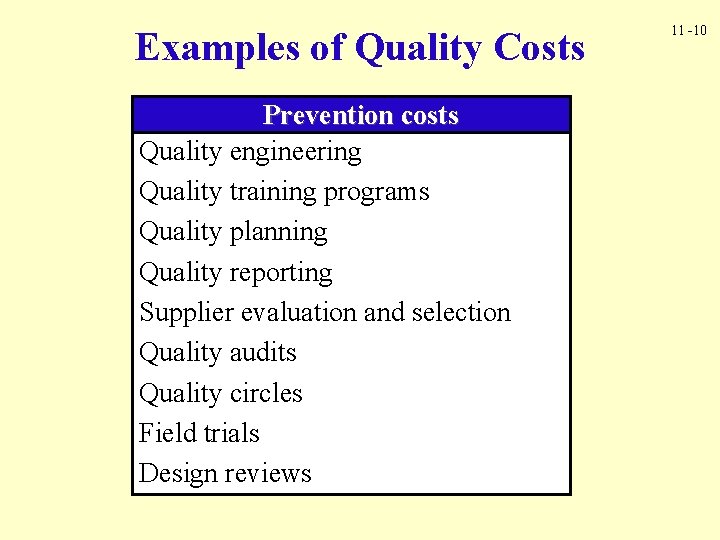 11 -10

Examples of Quality Costs

| Prevention costs |
|---|
| Quality engineering |
| Quality training programs |
| Quality planning |
| Quality reporting |
| Supplier evaluation and selection |
| Quality audits |
| Quality circles |
| Field trials |
| Design reviews |